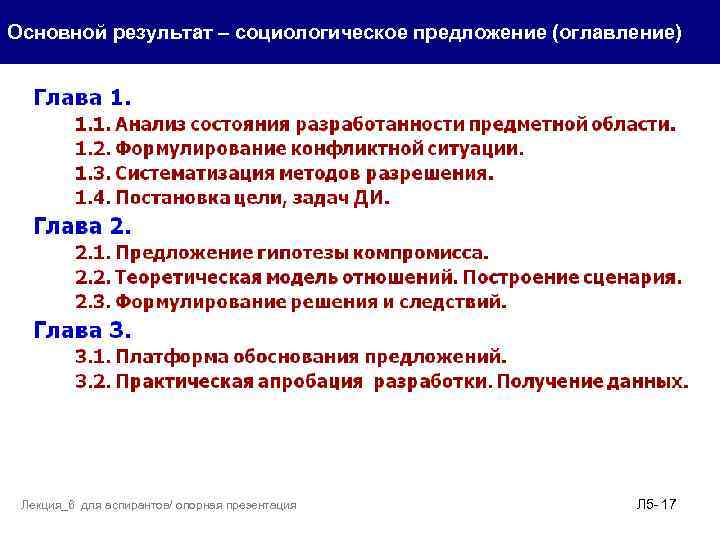 Основной результат – социологическое предложение (оглавление)

Глава 1.

1.1. Анализ состояния разработанности предметной области.

1.2. Формулирование конфликтной ситуации.

1.3. Систематизация методов разрешения.

1.4. Постановка цели, задач ДИ.

Глава 2.

2.1. Предложение гипотезы компромисса.

2.2. Теоретическая модель отношений. Построение сценария.

2.3. Формулирование решения и следствий.

Глава 3.

3.1. Платформа обоснования предложений.

3.2. Практическая апробация разработки. Получение данных.

Лекция_6 для аспирантов/ опорная презентация

Л5- 17